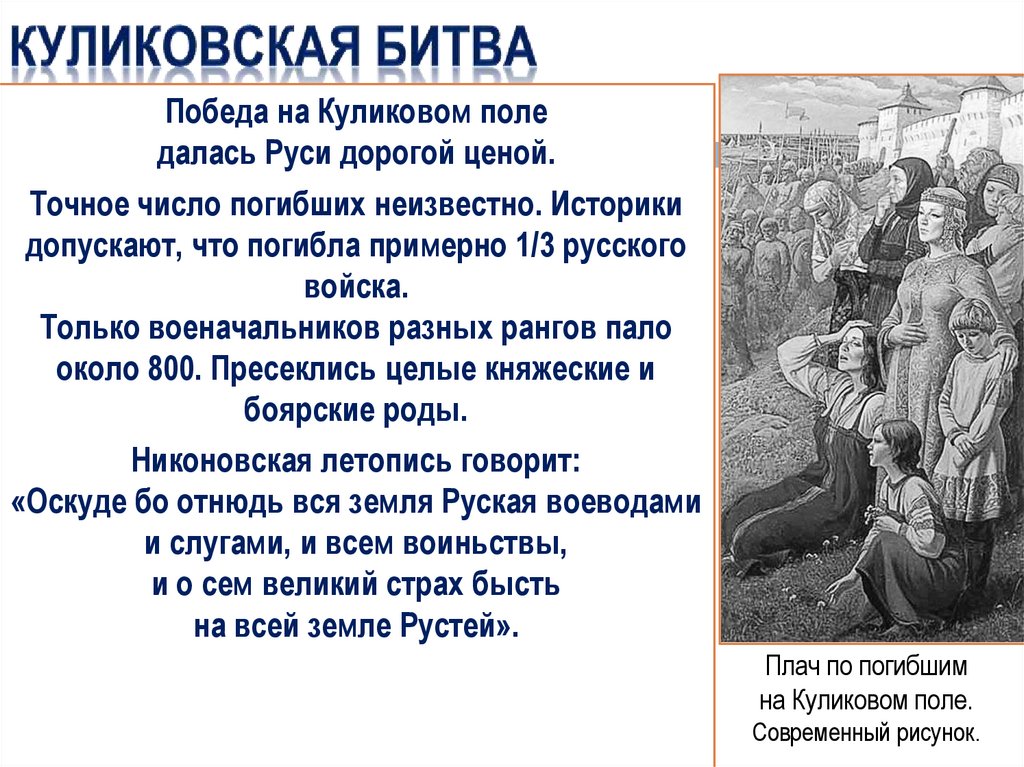 КУЛИКОВСКАЯ БИТВА

Победа на Куликовом поле далась Руси дорогой ценой.

Точное число погибших неизвестно. Историки допускают, что погибла примерно 1/3 русского войска.
Только военачальников разных рангов пало около 800. Пресеклись целые княжеские и боярские роды.

Никоновская летопись говорит:
«Оскуде бо отнюдь вся земля Руская воеводами и слугами, и всем воиньствы,
и о сем великий страх бысть
на всей земле Рустей».

Плач по погибшим на Куликовом поле.
Современный рисунок.